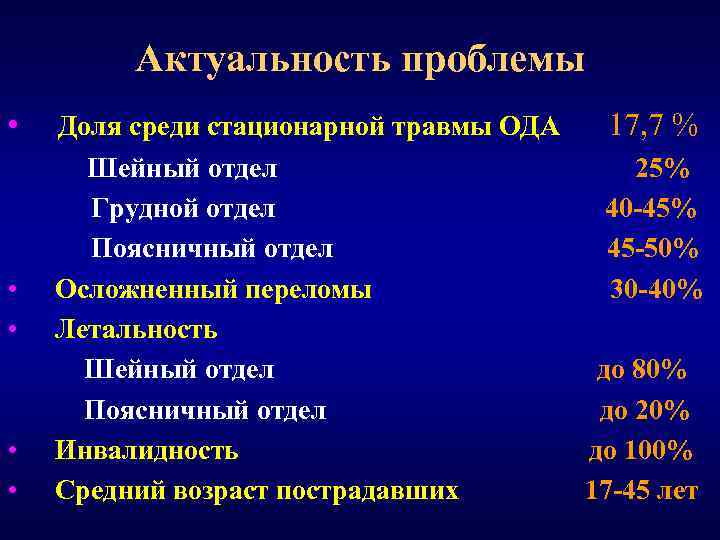 Актуальность проблемы

• Доля среди стационарной травмы ОДА 17,7 %

Шейный отдел 25%

Грудной отдел 40-45%

Поясничный отдел 45-50%

• Осложненный переломы 30-40%

• Летальность

Шейный отдел до 80%

Поясничный отдел до 20%

• Инвалидность до 100%

• Средний возраст пострадавших 17-45 лет